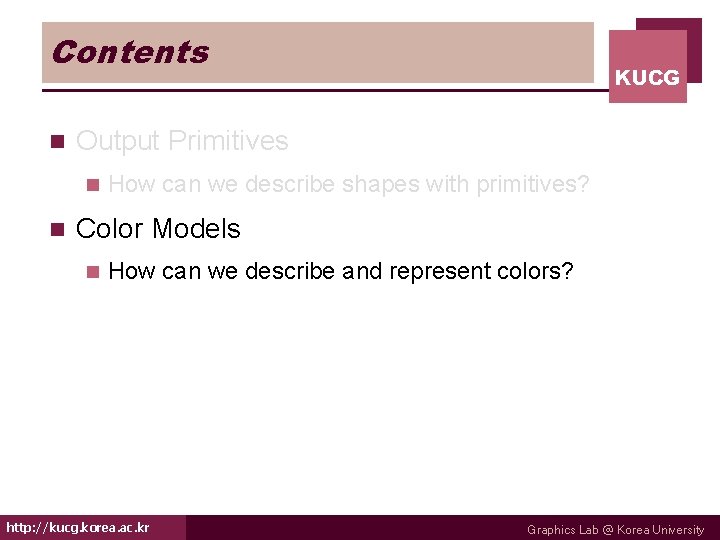 Contents

KUCG

Output Primitives

How can we describe shapes with primitives?

Color Models

How can we describe and represent colors?

http://kucg.korea.ac.kr

Graphics Lab @ Korea University